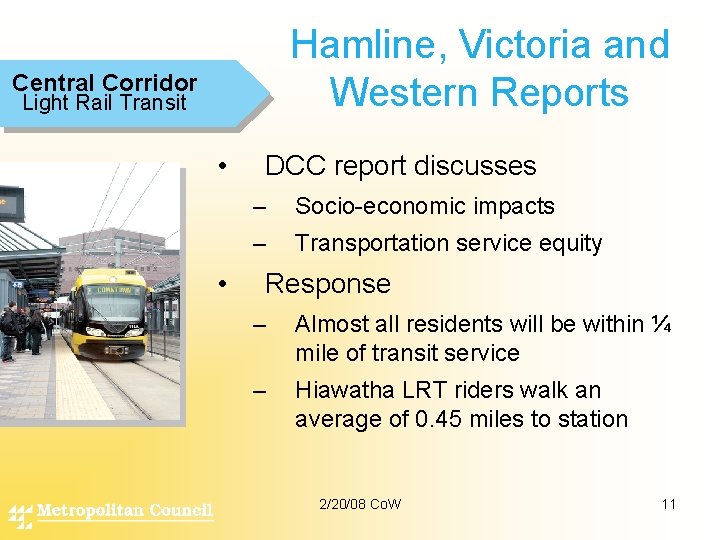 Central Corridor
Light Rail Transit

Hamline, Victoria and Western Reports

• DCC report discusses
– Socio-economic impacts
– Transportation service equity
• Response
– Almost all residents will be within ¼ mile of transit service
– Hiawatha LRT riders walk an average of 0.45 miles to station

Metropolitan Council

2/20/08 CoW

11